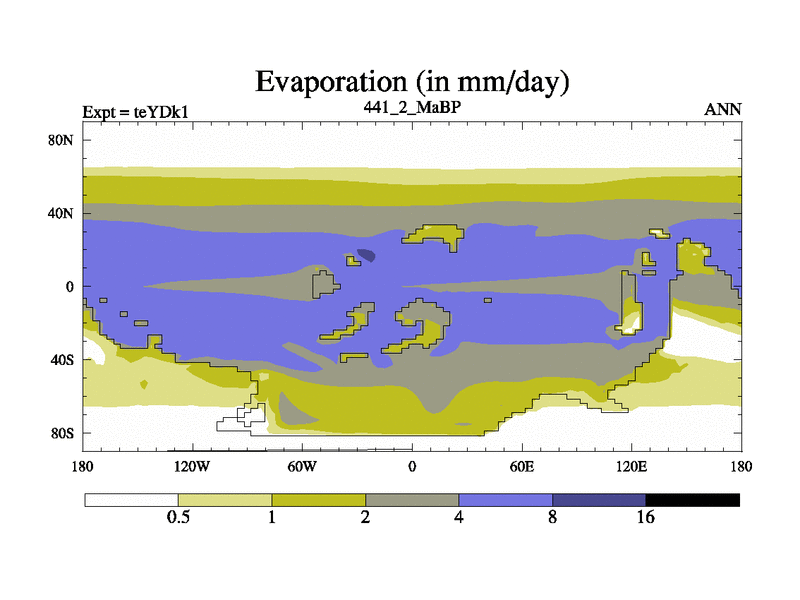 Evaporation (in mm/day)

Expt = teYDk1
441_2_MaBP
ANN

80N
40N
0
40S
80S

180
120W
60W
0
60E
120E
180

0.5
1
2
4
8
16